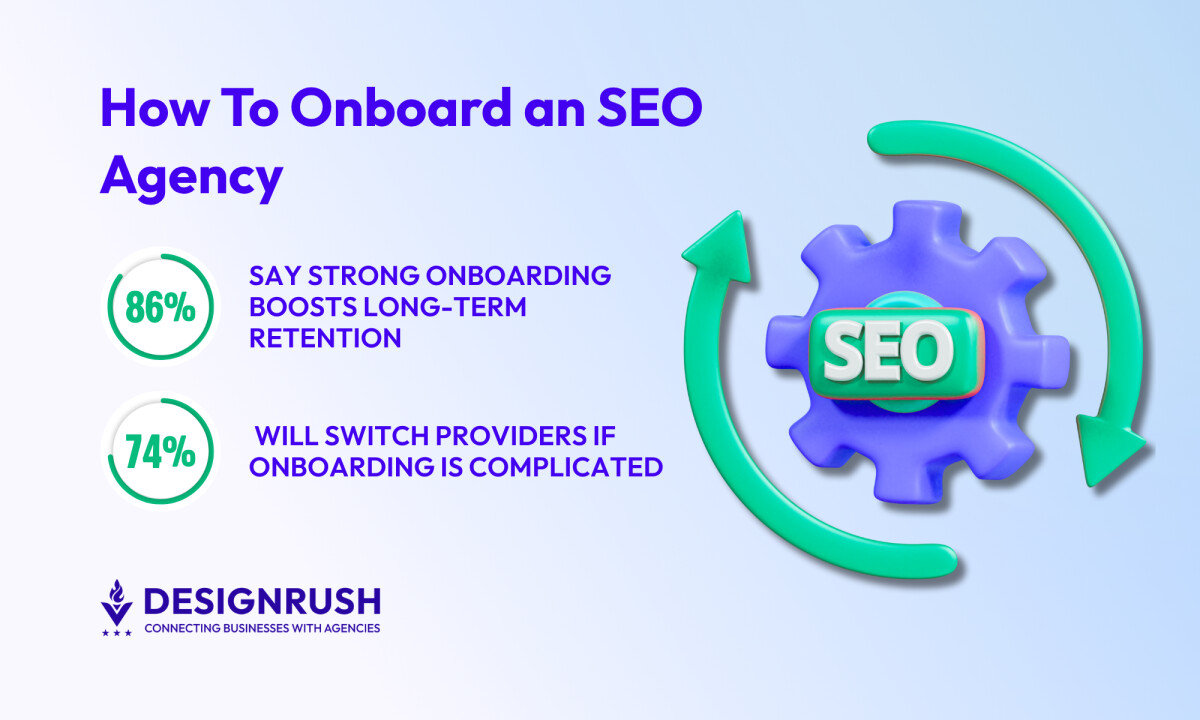 How To Onboard an SEO Agency

86%

SAY STRONG ONBOARDING BOOSTS LONG-TERM RETENTION

74%

WILL SWITCH PROVIDERS IF ONBOARDING IS COMPLICATED

SEO

DESIGNRUSH
CONNECTING BUSINESSES WITH AGENCIES